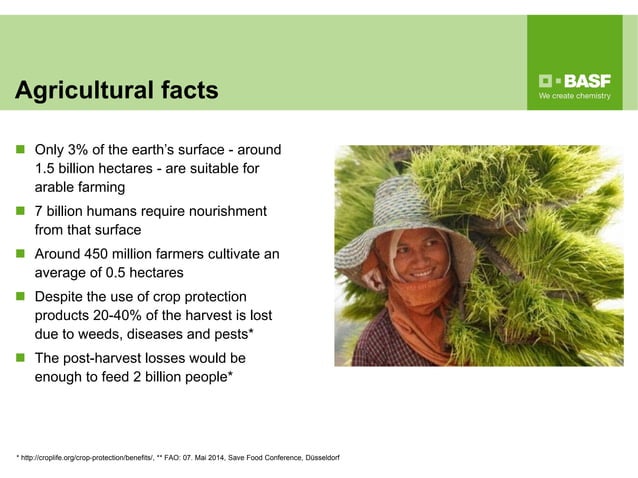 Agricultural facts

BASF
We create chemistry

- Only 3% of the earth's surface - around 1.5 billion hectares - are suitable for arable farming
- 7 billion humans require nourishment from that surface
- Around 450 million farmers cultivate an average of 0.5 hectares
- Despite the use of crop protection products 20-40% of the harvest is lost due to weeds, diseases and pests*
- The post-harvest losses would be enough to feed 2 billion people*

* http://croplife.org/crop-protection/benefits/, ** FAO: 07. Mai 2014, Save Food Conference, Düsseldorf